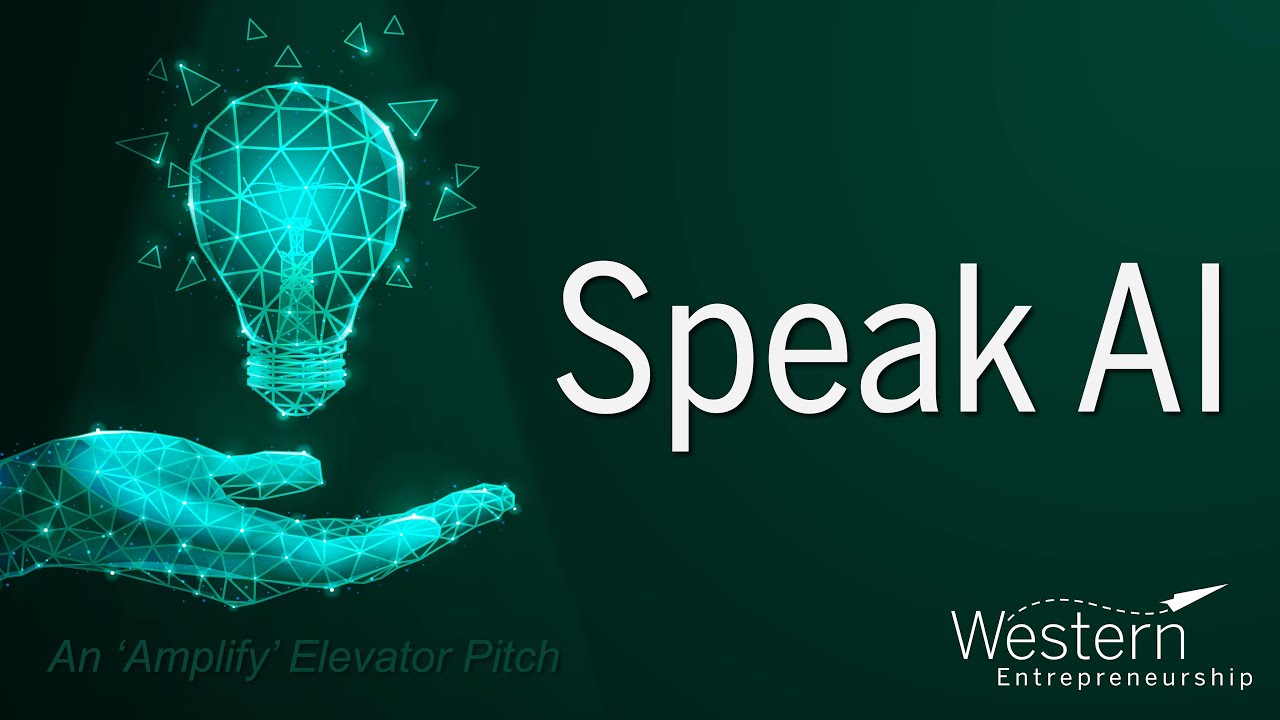 Speak AI

An 'Amplify' Elevator Pitch

Western
Entrepreneurship